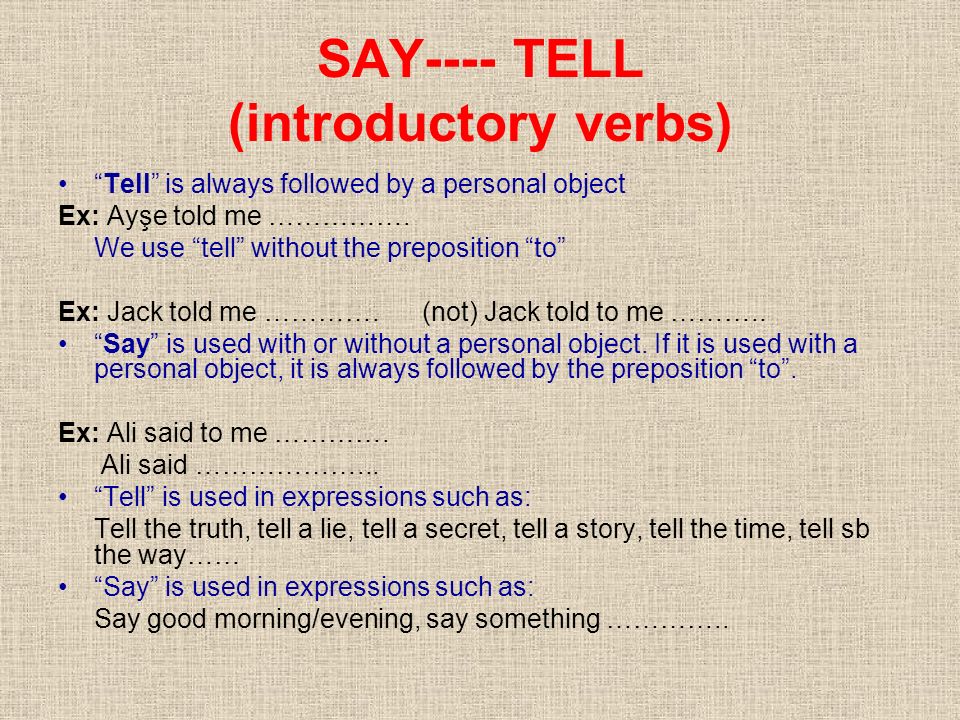 SAY---- TELL
(introductory verbs)

• “Tell” is always followed by a personal object
Ex: Ayşe told me …………….
We use “tell” without the preposition “to”

Ex: Jack told me …………  (not) Jack told to me ……….
• “Say” is used with or without a personal object. If it is used with a personal object, it is always followed by the preposition “to”.

Ex: Ali said to me …………
Ali said ………………..
• “Tell” is used in expressions such as:
Tell the truth, tell a lie, tell a secret, tell a story, tell the time, tell sb the way……
• “Say” is used in expressions such as:
Say good morning/evening, say something ………….